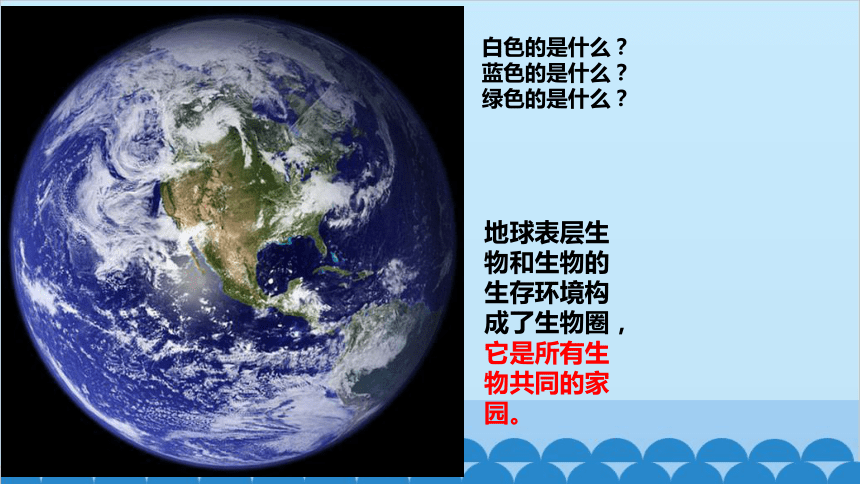 白色的是什么？
蓝色的是什么？
绿色的是什么？

地球表层生物和生物的生存环境构成了生物圈，它是所有生物共同的家园。